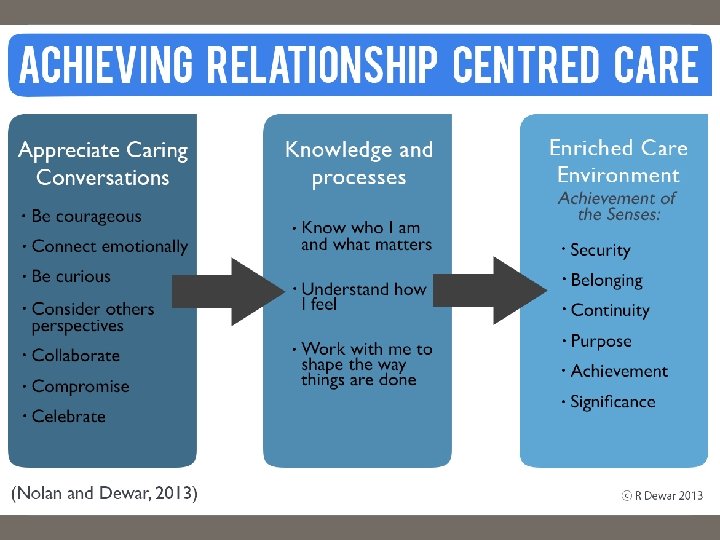 ACHIEVING RELATIONSHIP CENTRED CARE

Appreciate Caring Conversations

· Be courageous
· Connect emotionally
· Be curious
· Consider others perspectives
· Collaborate
· Compromise
· Celebrate

Knowledge and processes

· Know who I am and what matters
· Understand how I feel
· Work with me to shape the way things are done

Enriched Care Environment
Achievement of the Senses:

· Security
· Belonging
· Continuity
· Purpose
· Achievement
· Significance

(Nolan and Dewar, 2013)

© R Dewar 2013